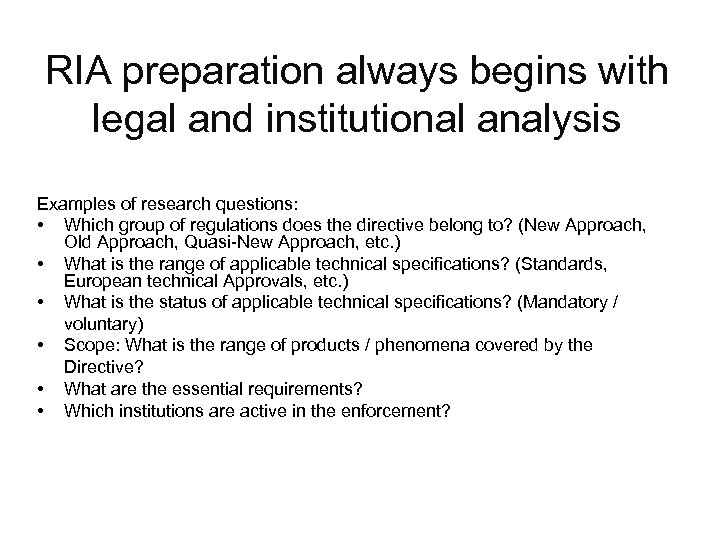 RIA preparation always begins with legal and institutional analysis

Examples of research questions:
• Which group of regulations does the directive belong to? (New Approach, Old Approach, Quasi-New Approach, etc.)
• What is the range of applicable technical specifications? (Standards, European technical Approvals, etc.)
• What is the status of applicable technical specifications? (Mandatory / voluntary)
• Scope: What is the range of products / phenomena covered by the Directive?
• What are the essential requirements?
• Which institutions are active in the enforcement?